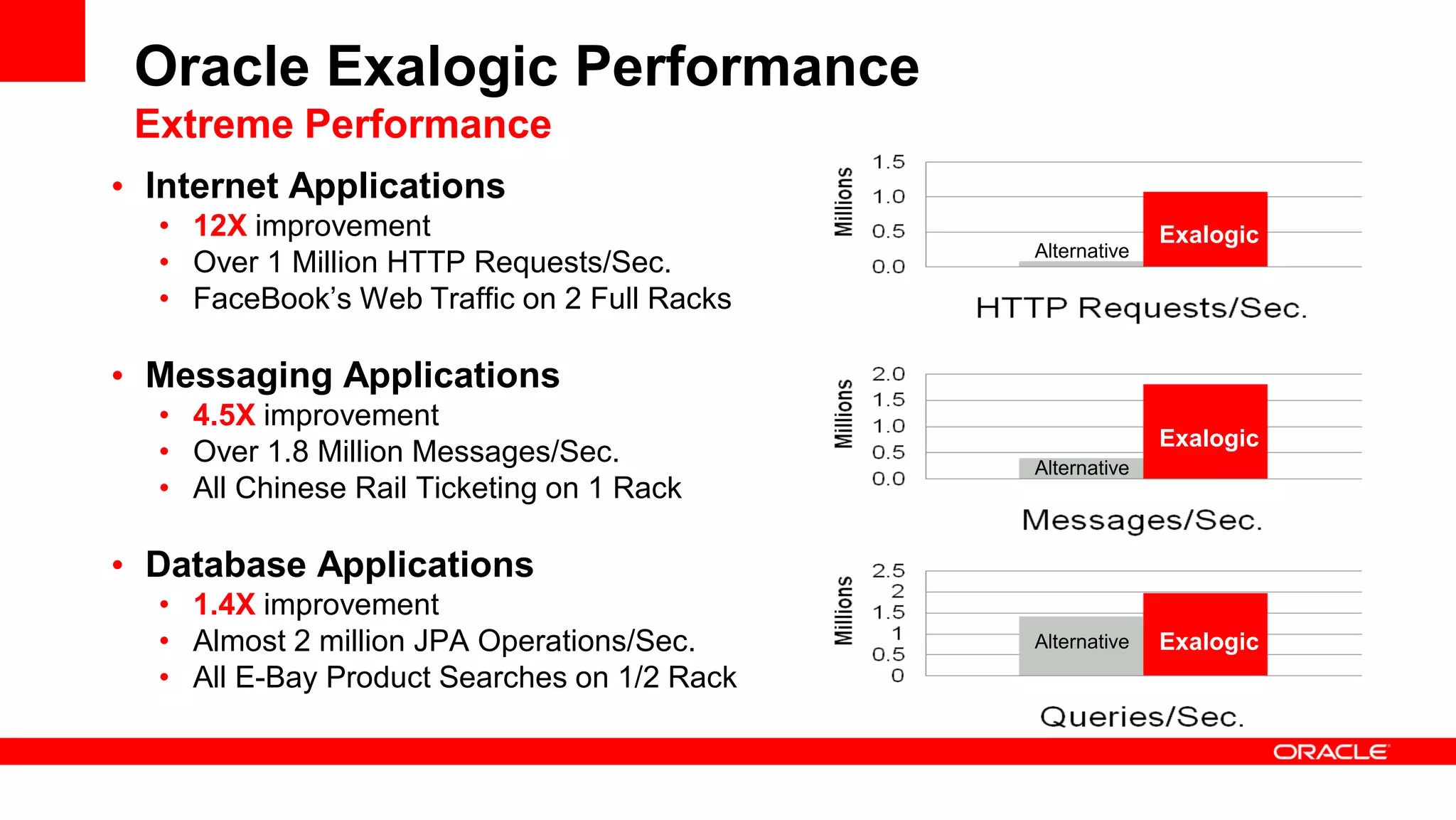 Oracle Exalogic Performance
Extreme Performance

• Internet Applications
  • 12X improvement
  • Over 1 Million HTTP Requests/Sec.
  • FaceBook's Web Traffic on 2 Full Racks

• Messaging Applications
  • 4.5X improvement
  • Over 1.8 Million Messages/Sec.
  • All Chinese Rail Ticketing on 1 Rack

• Database Applications
  • 1.4X improvement
  • Almost 2 million JPA Operations/Sec.
  • All E-Bay Product Searches on 1/2 Rack

Millions
1.5
1.0
0.5
0.0
Alternative
Exalogic
HTTP Requests/Sec.

Millions
2.0
1.5
1.0
0.5
0.0
Alternative
Exalogic
Messages/Sec.

Millions
2.5
2
1.5
1
0.5
0
Alternative
Exalogic
Queries/Sec.

ORACLE